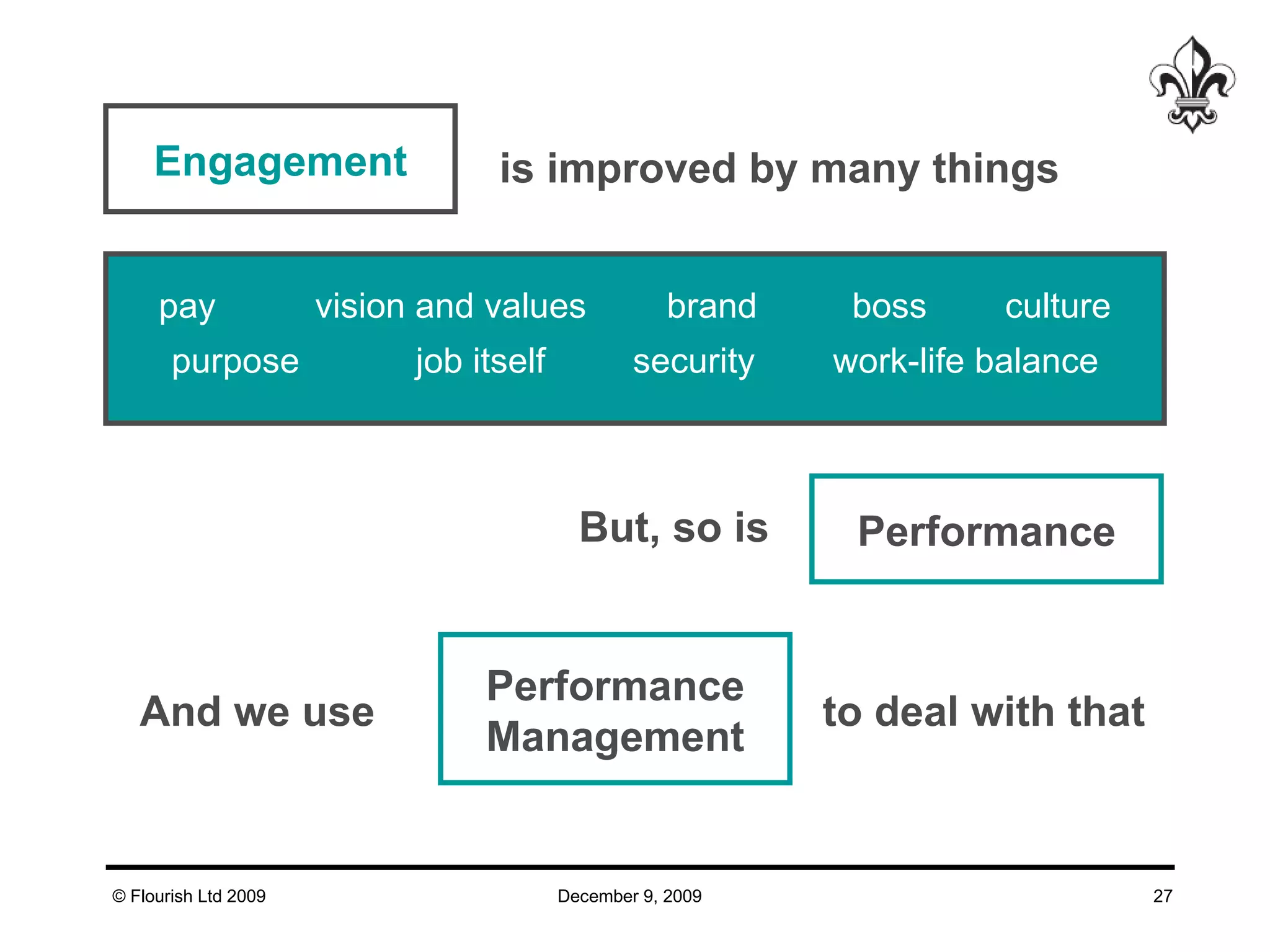 Engagement is improved by many things

pay vision and values brand boss culture
purpose job itself security work-life balance

But, so is Performance

And we use Performance Management to deal with that

© Flourish Ltd 2009 December 9, 2009 27